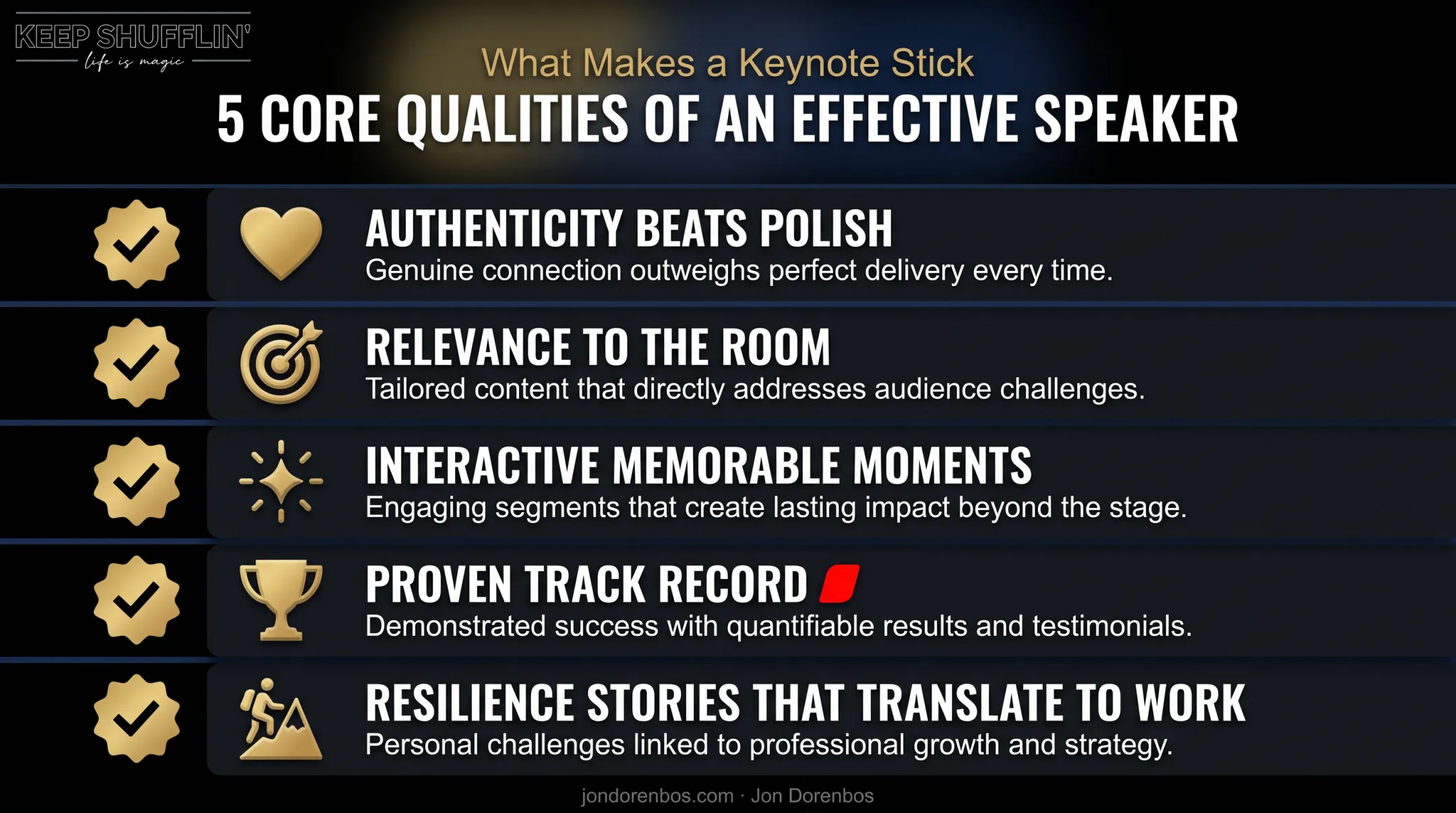 KEEP SHUFFLIN'
life is magic

What Makes a Keynote Stick

5 CORE QUALITIES OF AN EFFECTIVE SPEAKER

AUTHENTICITY BEATS POLISH
Genuine connection outweighs perfect delivery every time.

RELEVANCE TO THE ROOM
Tailored content that directly addresses audience challenges.

INTERACTIVE MEMORABLE MOMENTS
Engaging segments that create lasting impact beyond the stage.

PROVEN TRACK RECORD
Demonstrated success with quantifiable results and testimonials.

RESILIENCE STORIES THAT TRANSLATE TO WORK
Personal challenges linked to professional growth and strategy.

jondorenbos.com · Jon Dorenbos